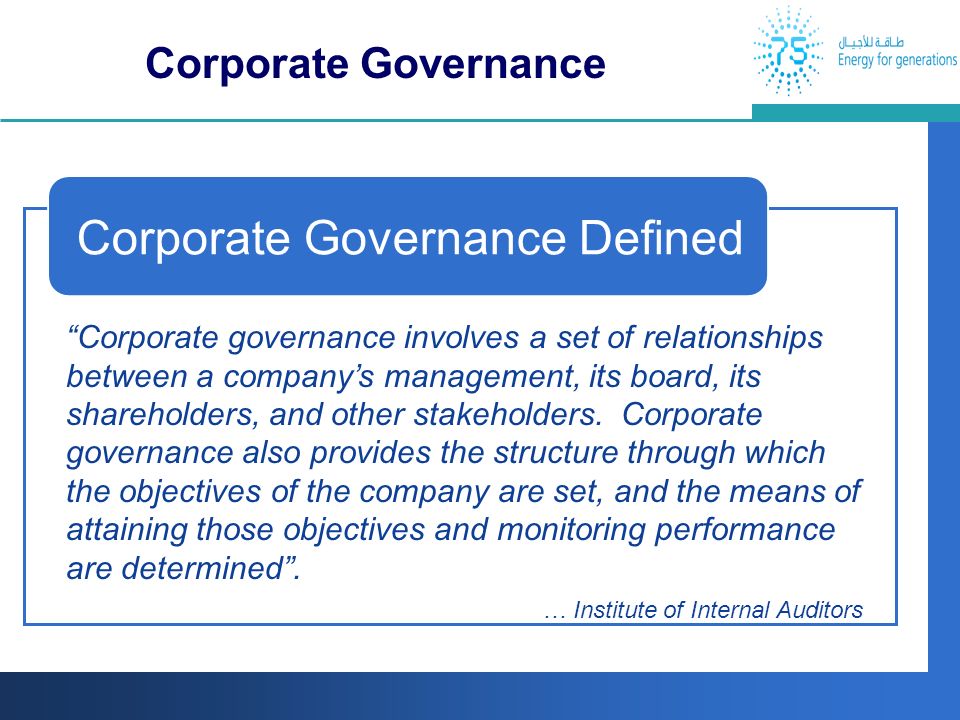 Corporate Governance

75

طاقة للأجيال
Energy for generations

Corporate Governance Defined

“Corporate governance involves a set of relationships between a company’s management, its board, its shareholders, and other stakeholders. Corporate governance also provides the structure through which the objectives of the company are set, and the means of attaining those objectives and monitoring performance are determined”.

… Institute of Internal Auditors